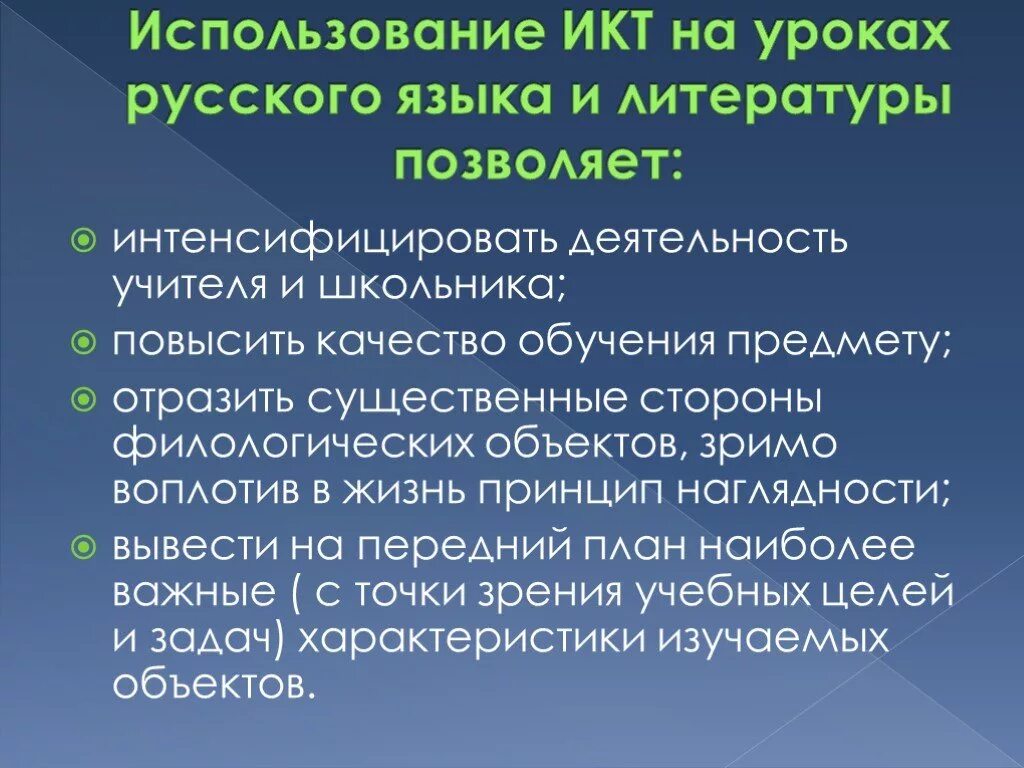 Использование ИКТ на уроках русского языка и литературы позволяет:

интенсифицировать деятельность учителя и школьника;

повысить качество обучения предмету;

отразить существенные стороны филологических объектов, зримо воплотив в жизнь принцип наглядности;

вывести на передний план наиболее важные ( с точки зрения учебных целей и задач) характеристики изучаемых объектов.